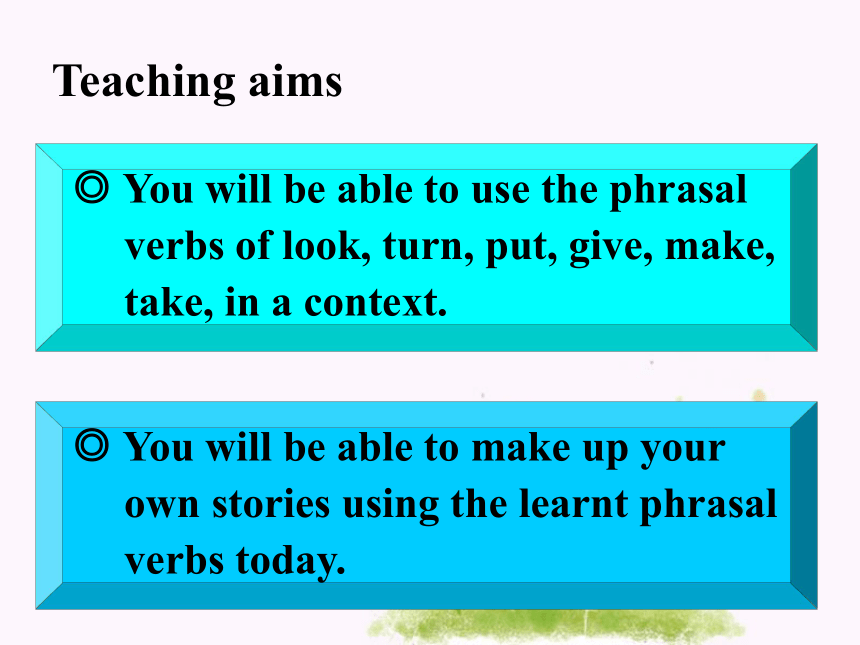 Teaching aims

◎ You will be able to use the phrasal verbs of look, turn, put, give, make, take, in a context.

◎ You will be able to make up your own stories using the learnt phrasal verbs today.